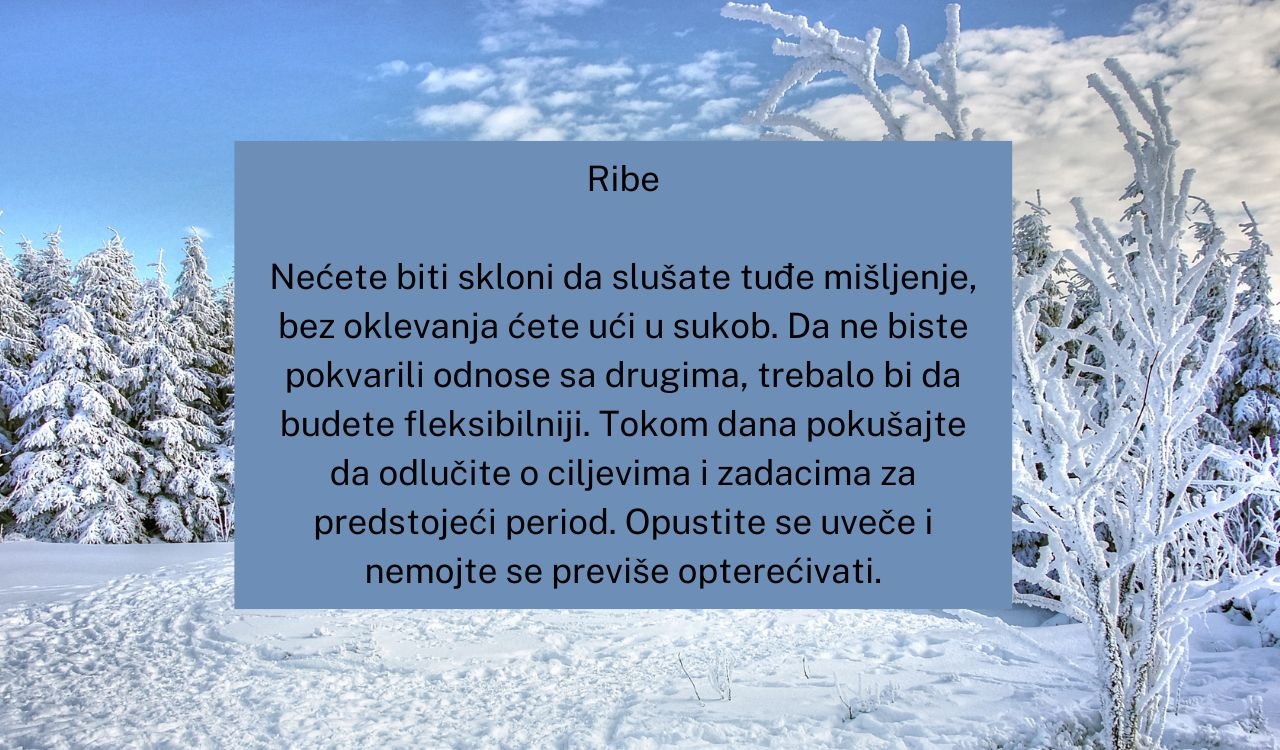 Ribe

Nećete biti skloni da slušate tuđe mišljenje, bez oklevanja ćete ući u sukob. Da ne biste pokvarili odnose sa drugima, trebalo bi da budete fleksibilniji. Tokom dana pokušajte da odlučite o ciljevima i zadacima za predstojeći period. Opustite se uveče i nemojte se previše opterećivati.